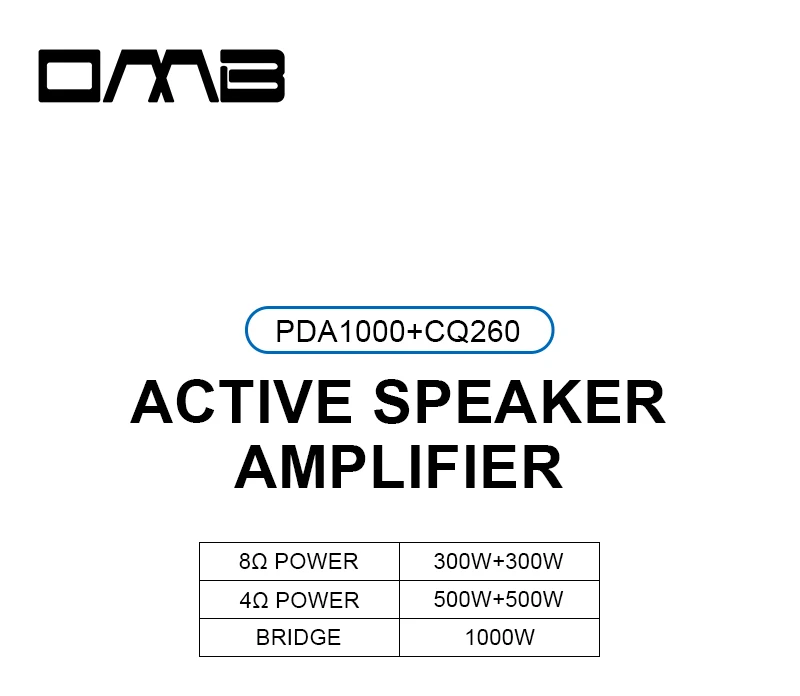 DMB

PDA1000+CQ260

ACTIVE SPEAKER AMPLIFIER

| 8Ω POWER | 300W+300W |
|---|---|
| 4Ω POWER | 500W+500W |
| BRIDGE | 1000W |